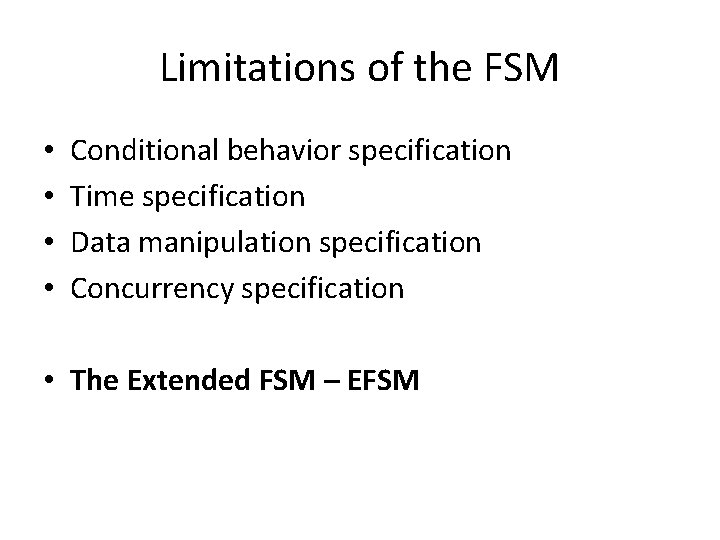 Limitations of the FSM

• Conditional behavior specification
• Time specification
• Data manipulation specification
• Concurrency specification

• The Extended FSM – EFSM